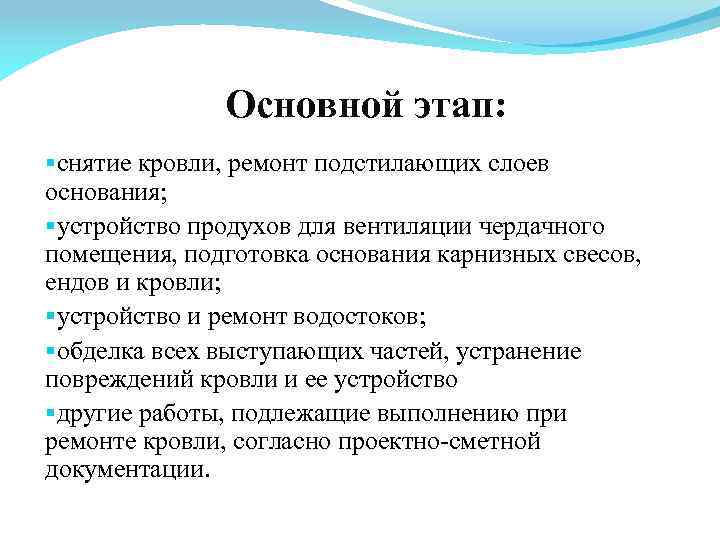 Основной этап:

▪снятие кровли, ремонт подстилающих слоев основания;

▪устройство продухов для вентиляции чердачного помещения, подготовка основания карнизных свесов, ендов и кровли;

▪устройство и ремонт водостоков;

▪обделка всех выступающих частей, устранение повреждений кровли и ее устройство

▪другие работы, подлежащие выполнению при ремонте кровли, согласно проектно-сметной документации.